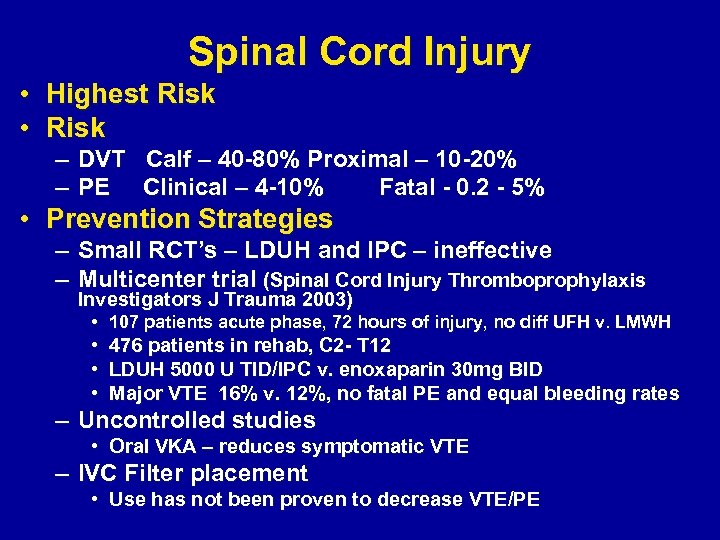 Spinal Cord Injury

• Highest Risk
• Risk
– DVT Calf – 40-80% Proximal – 10-20%
– PE Clinical – 4-10% Fatal - 0.2 - 5%
• Prevention Strategies
– Small RCT's – LDUH and IPC – ineffective
– Multicenter trial (Spinal Cord Injury Thromboprophylaxis Investigators J Trauma 2003)
• 107 patients acute phase, 72 hours of injury, no diff UFH v. LMWH
• 476 patients in rehab, C2- T12
• LDUH 5000 U TID/IPC v. enoxaparin 30mg BID
• Major VTE 16% v. 12%, no fatal PE and equal bleeding rates
– Uncontrolled studies
• Oral VKA – reduces symptomatic VTE
– IVC Filter placement
• Use has not been proven to decrease VTE/PE